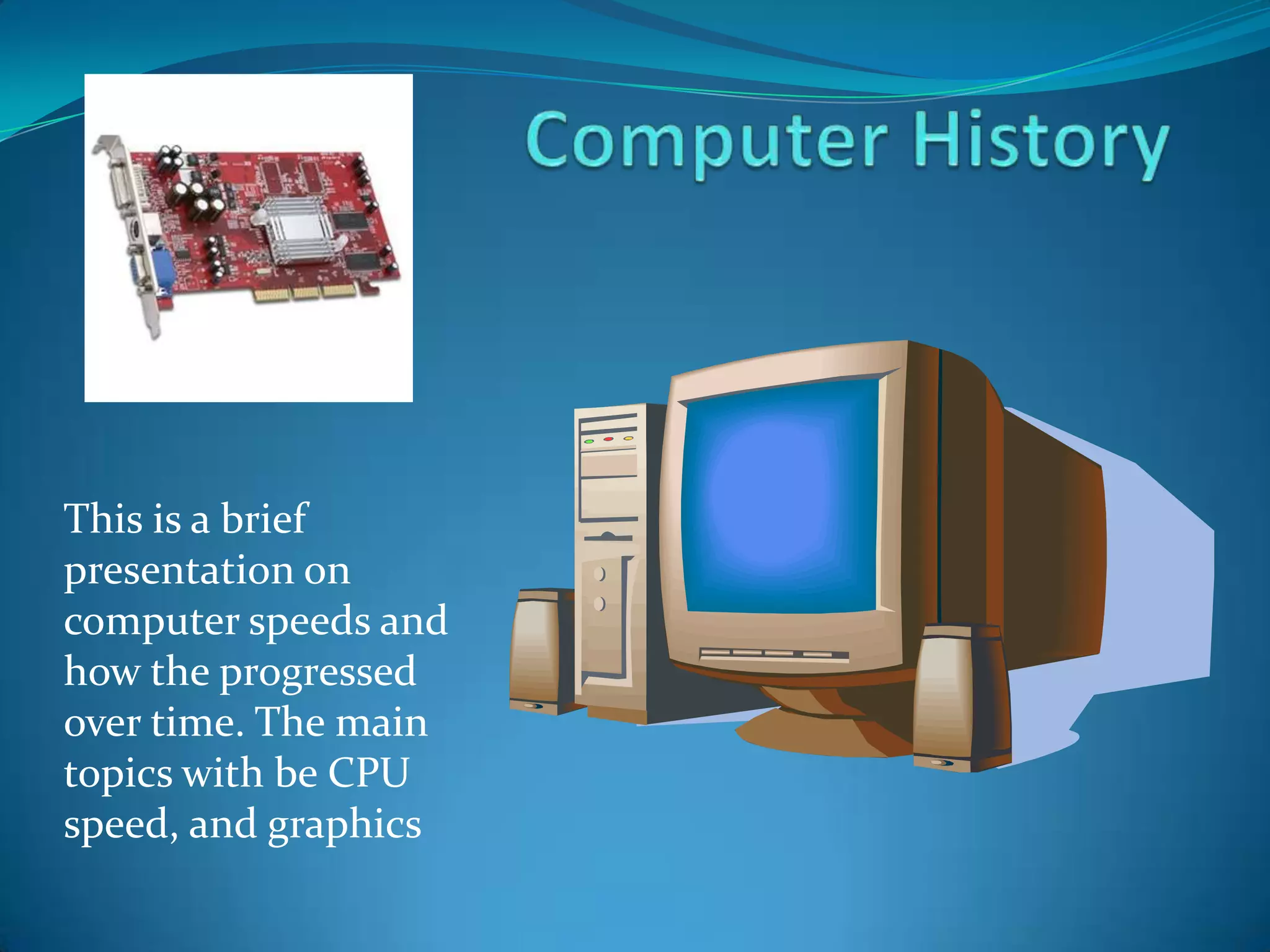 Computer History

This is a brief presentation on computer speeds and how the progressed over time. The main topics with be CPU speed, and graphics